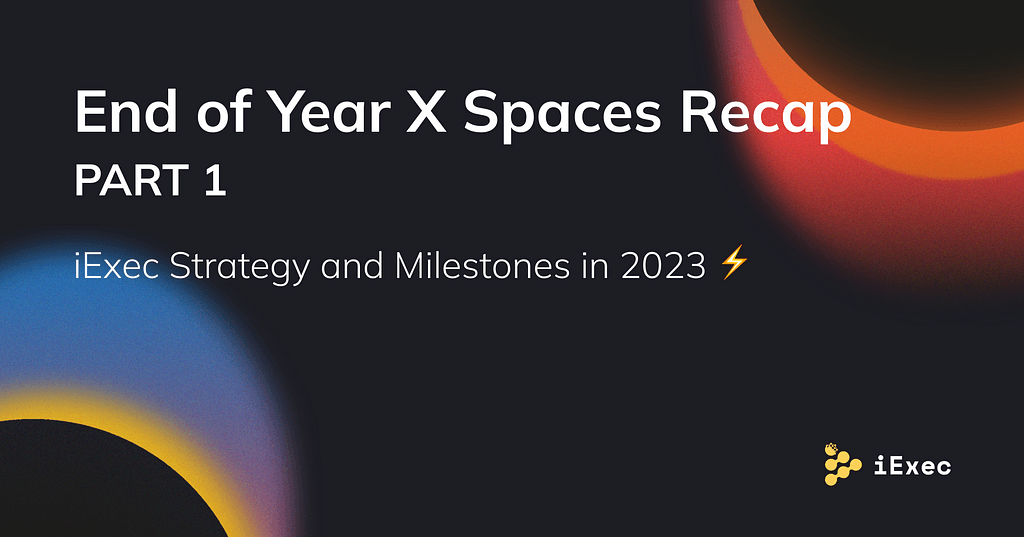 End of Year X Spaces Recap
PART 1

iExec Strategy and Milestones in 2023 ⚡

iExec